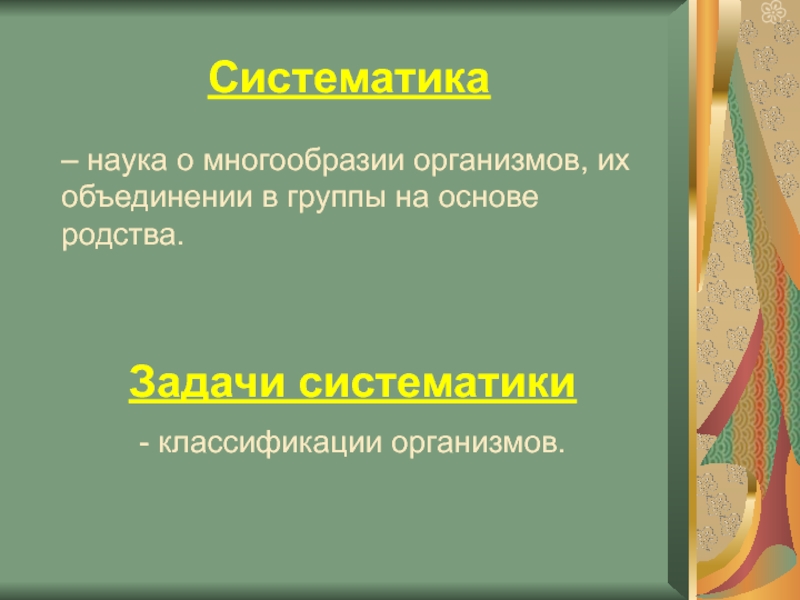 Систематика

– наука о многообразии организмов, их объединении в группы на основе родства.

Задачи систематики

- классификации организмов.